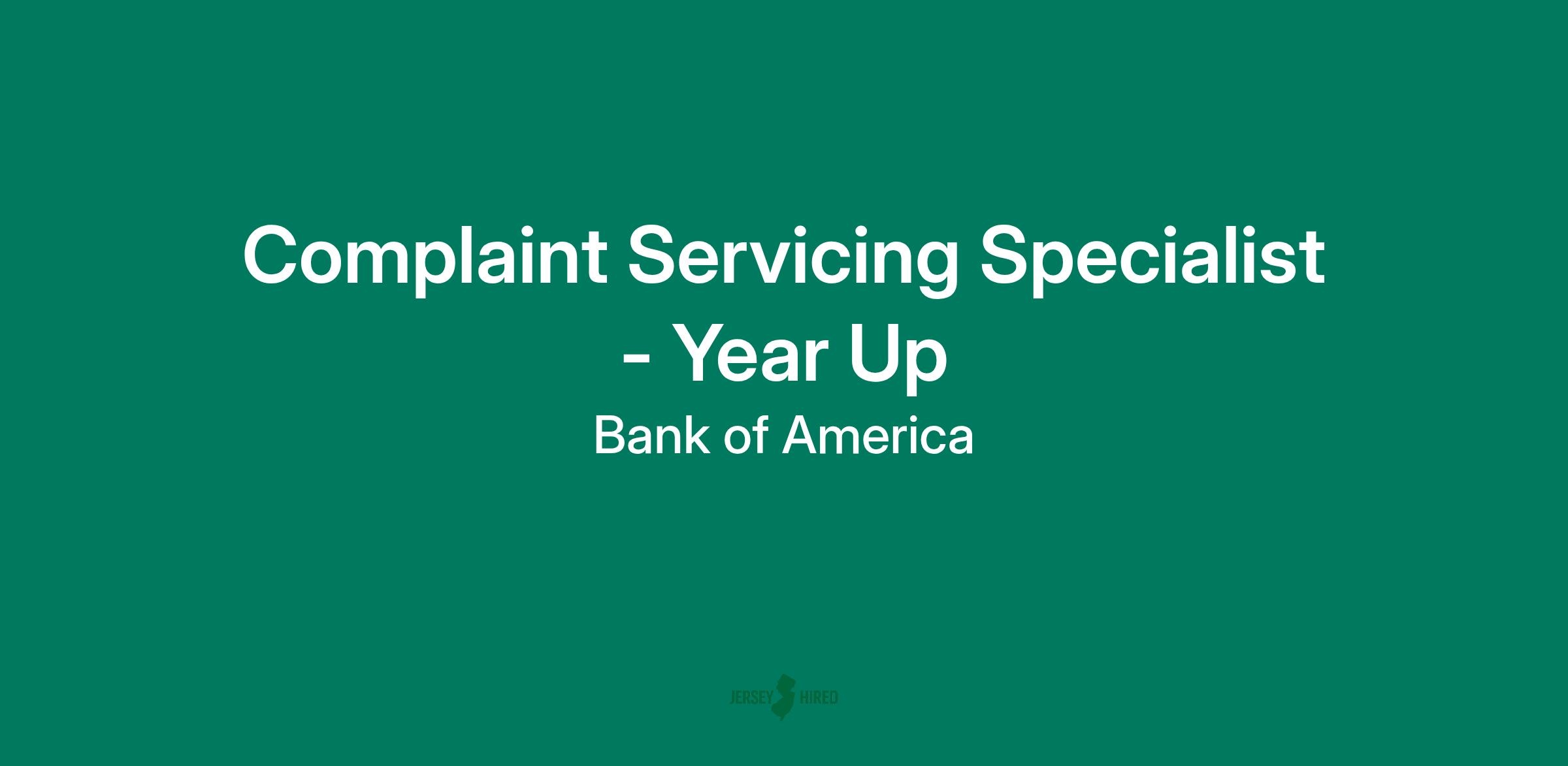 Complaint Servicing Specialist - Year Up

Bank of America

JERSEY HIRED